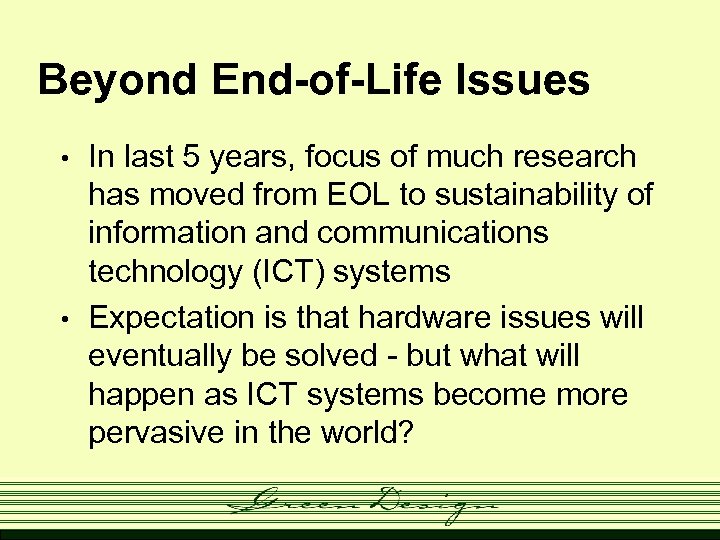 Beyond End-of-Life Issues

• In last 5 years, focus of much research has moved from EOL to sustainability of information and communications technology (ICT) systems

• Expectation is that hardware issues will eventually be solved - but what will happen as ICT systems become more pervasive in the world?

Green Design